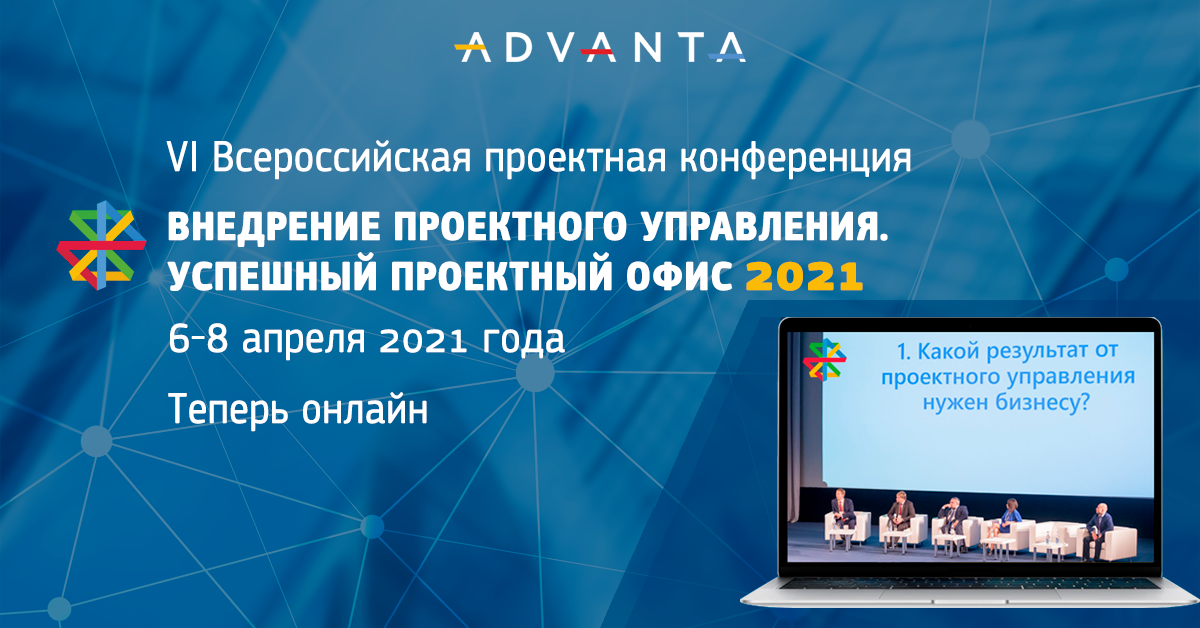 ADVANTA

VI Всероссийская проектная конференция

ВНЕДРЕНИЕ ПРОЕКТНОГО УПРАВЛЕНИЯ. УСПЕШНЫЙ ПРОЕКТНЫЙ ОФИС 2021

6-8 апреля 2021 года

Теперь онлайн

1. Какой результат от проектного управления нужен бизнесу?